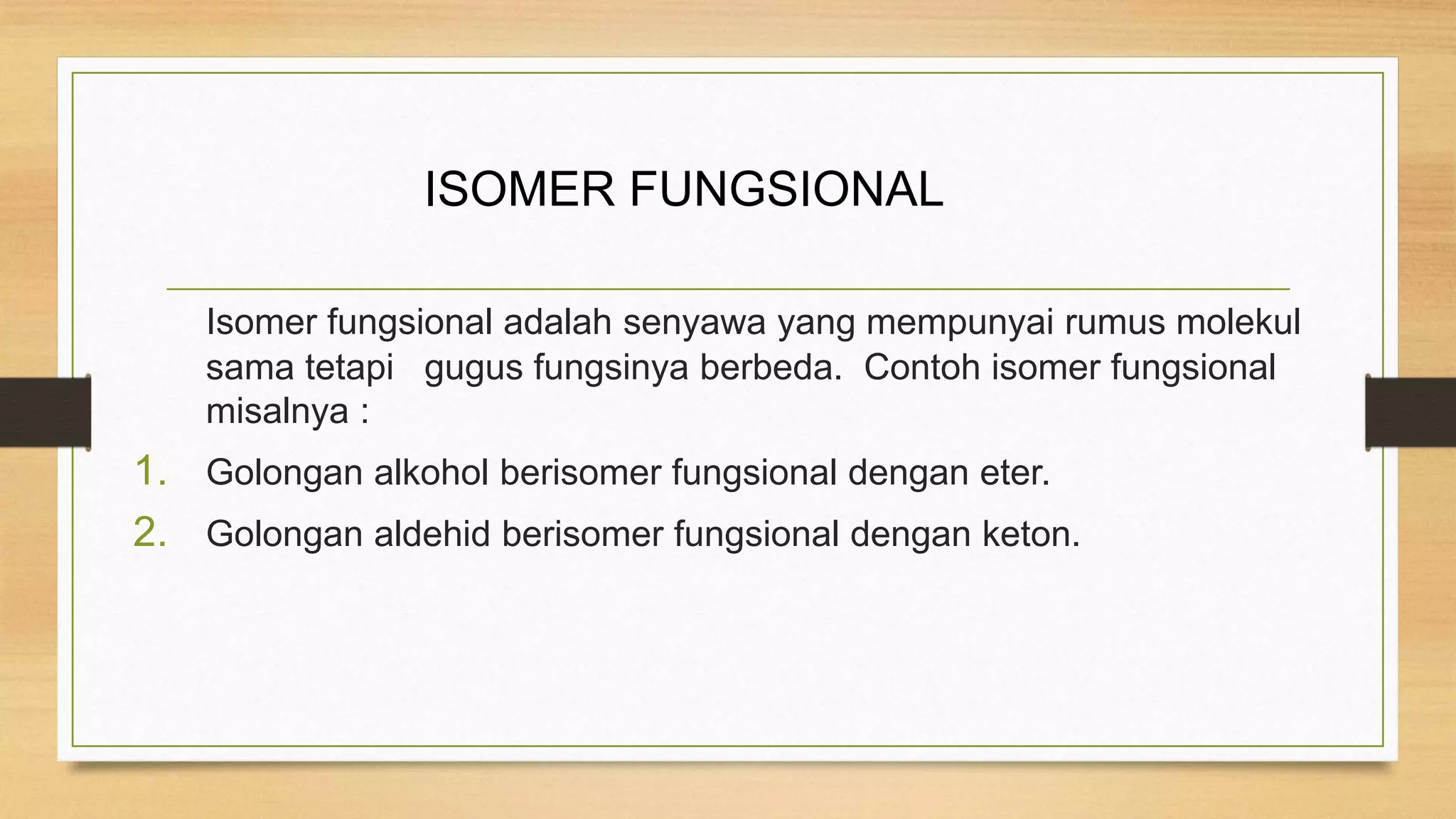 ISOMER FUNGSIONAL

Isomer fungsional adalah senyawa yang mempunyai rumus molekul sama tetapi gugus fungsinya berbeda. Contoh isomer fungsional misalnya :

1. Golongan alkohol berisomer fungsional dengan eter.
2. Golongan aldehid berisomer fungsional dengan keton.